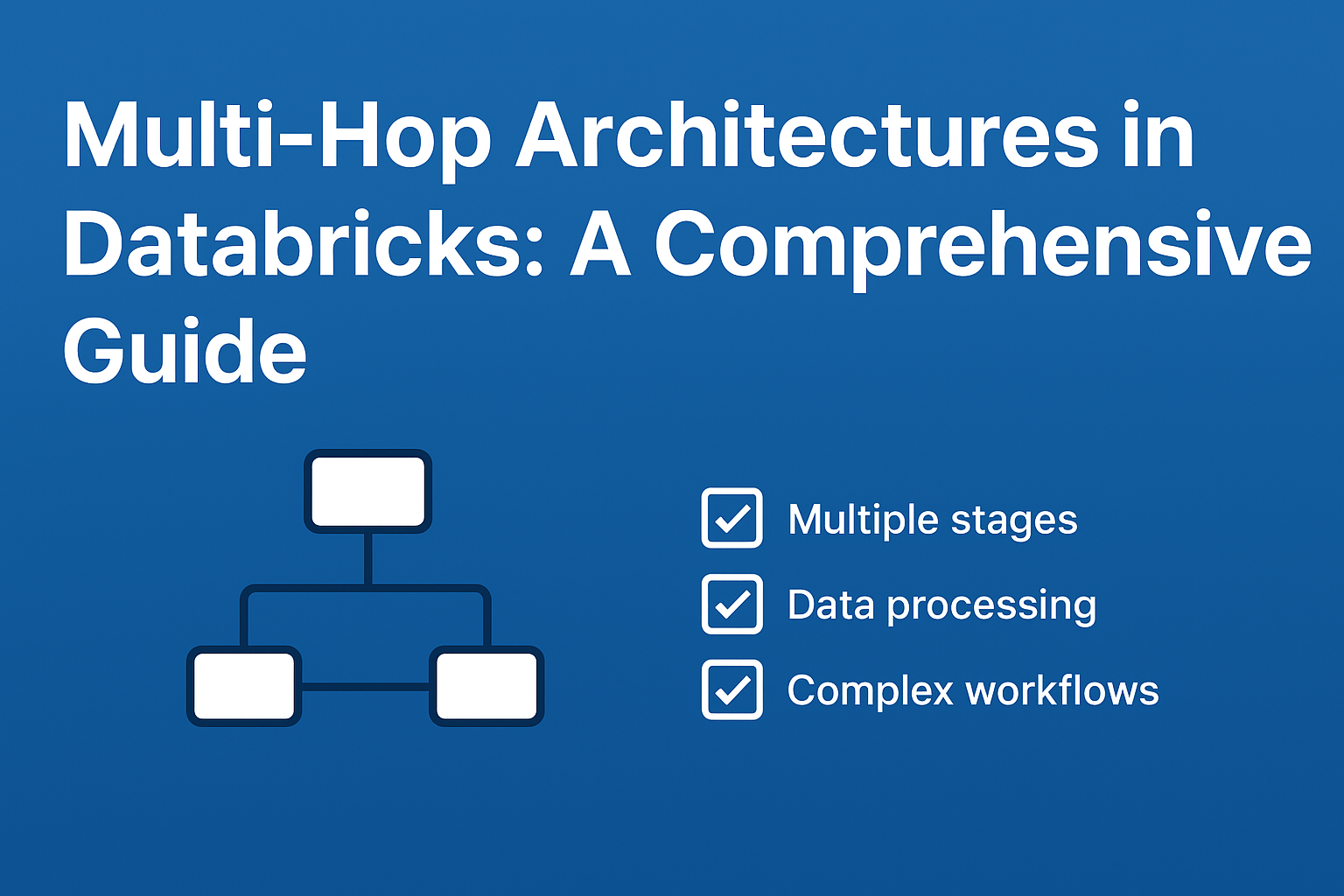 Multi-Hop Architectures in Databricks: A Comprehensive Guide

Multiple stages
Data processing
Complex workflows